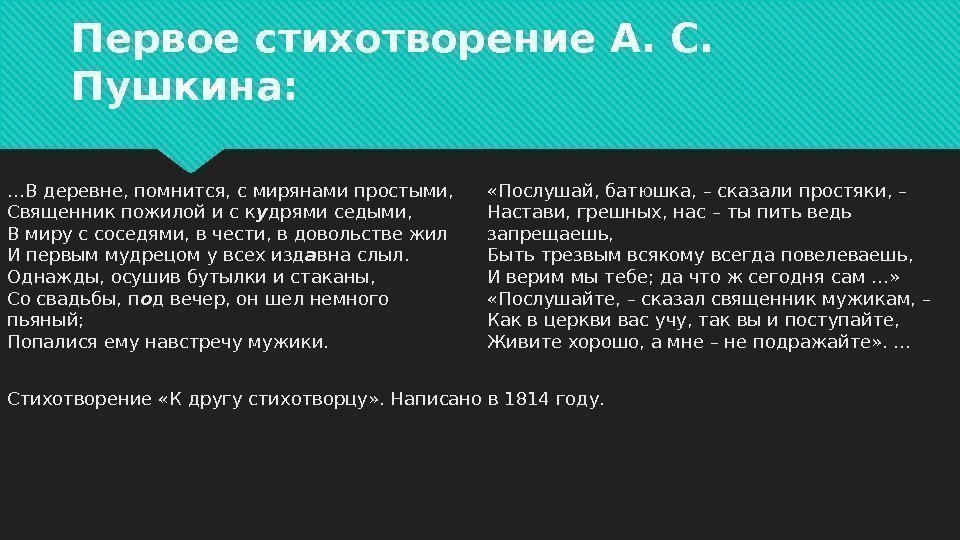 Первое стихотворение А. С. Пушкина:

…В деревне, помнится, с мирянами простыми,
Священник пожилой и с кудрями седыми,
В миру с соседями, в чести, в довольстве жил
И первым мудрецом у всех издавна слыл.
Однажды, осушив бутылки и стаканы,
Со свадьбы, под вечер, он шел немного пьяный;
Попалися ему навстречу мужики.

«Послушай, батюшка, – сказали простяки, –
Настави, грешных, нас – ты пить ведь запрещаешь,
Быть трезвым всякому всегда повелеваешь,
И верим мы тебе; да что ж сегодня сам …»
«Послушайте, – сказал священник мужикам, –
Как в церкви вас учу, так вы и поступайте,
Живите хорошо, а мне – не подражайте». …

Стихотворение «К другу стихотворцу». Написано в 1814 году.